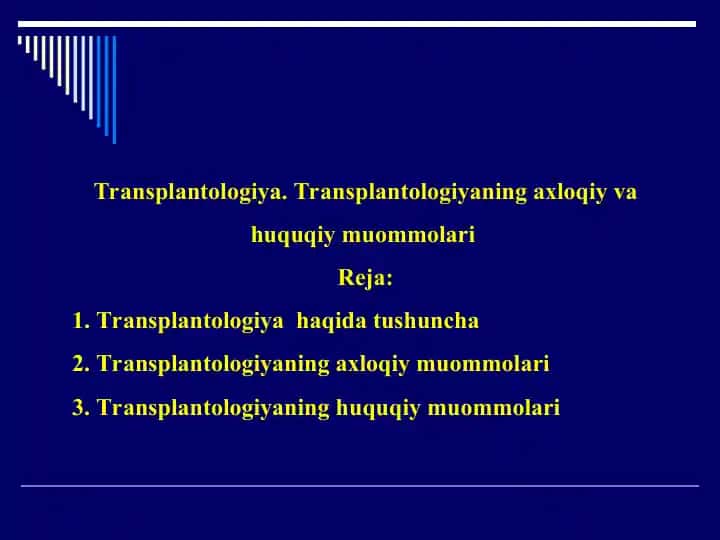 Transplantologiya. Transplantologiyaning axloqiy va huquqiy muommolari

Reja:

1. Transplantologiya haqida tushuncha

2. Transplantologiyaning axloqiy muommolari

3. Transplantologiyaning huquqiy muommolari